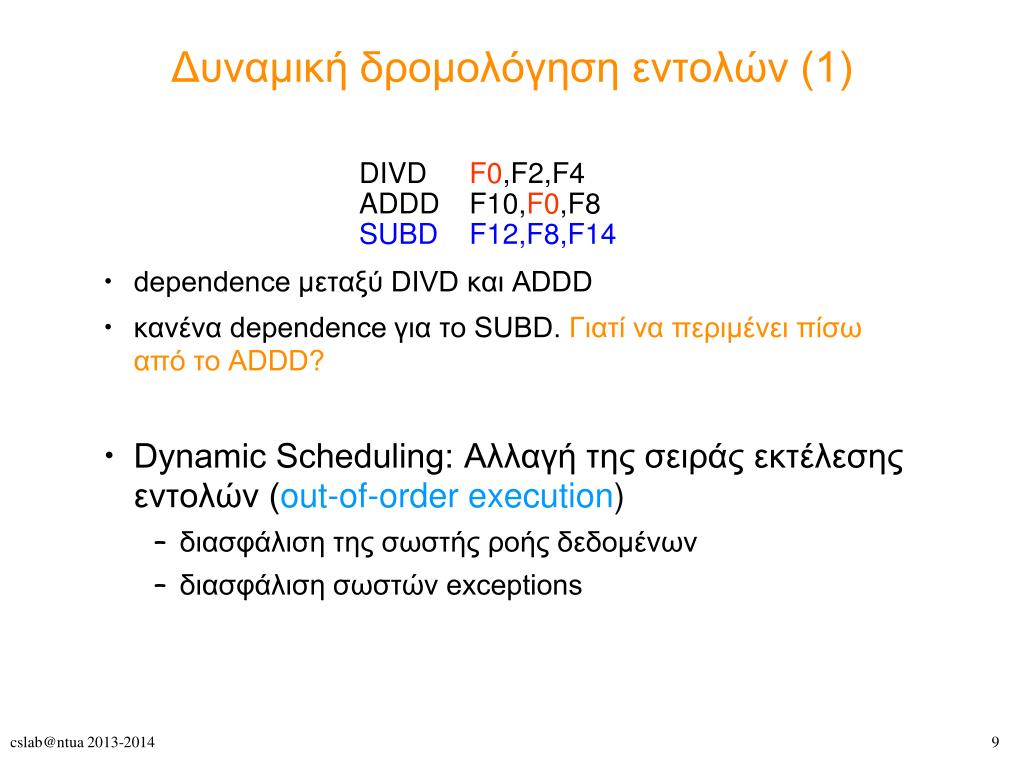 Δυναμική δρομολόγηση εντολών (1)

DIVD F0,F2,F4
ADDD F10,F0,F8
SUBD F12,F8,F14

• dependence μεταξύ DIVD και ADDD
• κανένα dependence για το SUBD. Γιατί να περιμένει πίσω από το ADDD?

• Dynamic Scheduling: Αλλαγή της σειράς εκτέλεσης εντολών (out-of-order execution)
– διασφάλιση της σωστής ροής δεδομένων
– διασφάλιση σωστών exceptions

cslab@ntua 2013-2014

9